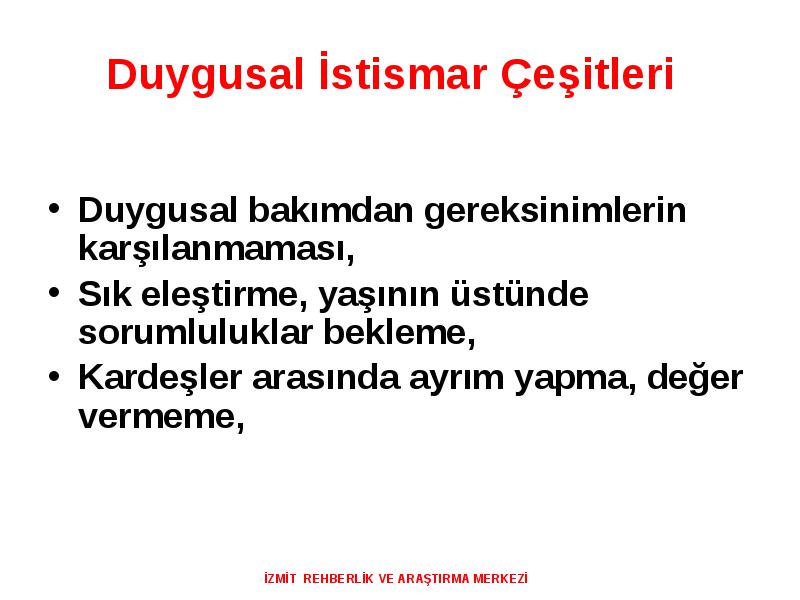 Duygusal İstismar Çeşitleri

• Duygusal bakımdan gereksinimlerin karşılanmaması,
• Sık eleştirme, yaşının üstünde sorumluluklar bekleme,
• Kardeşler arasında ayrım yapma, değer vermeme,

İZMİT REHBERLİK VE ARAŞTIRMA MERKEZİ